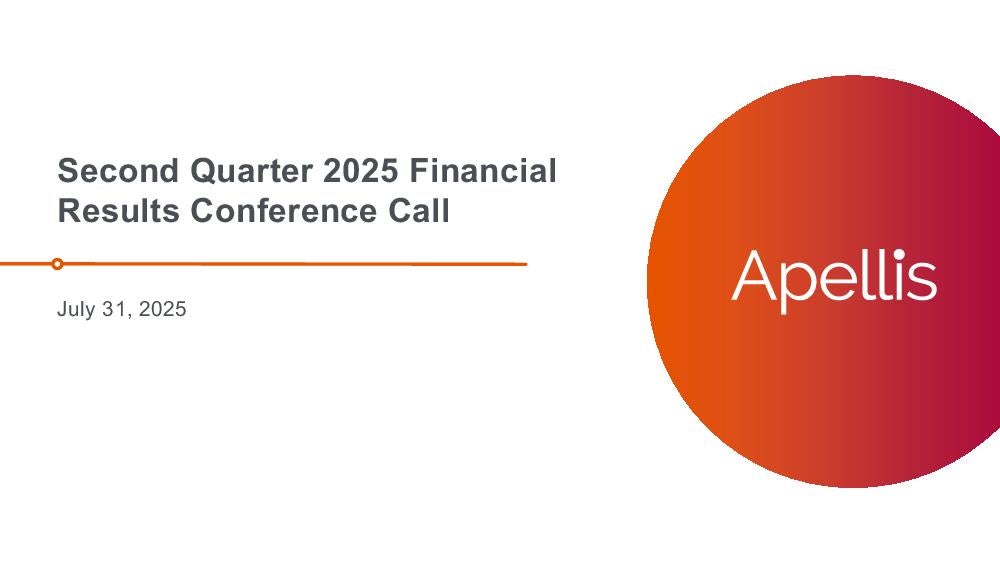 Second Quarter 2025 Financial Results Conference Call

July 31, 2025

Apellis